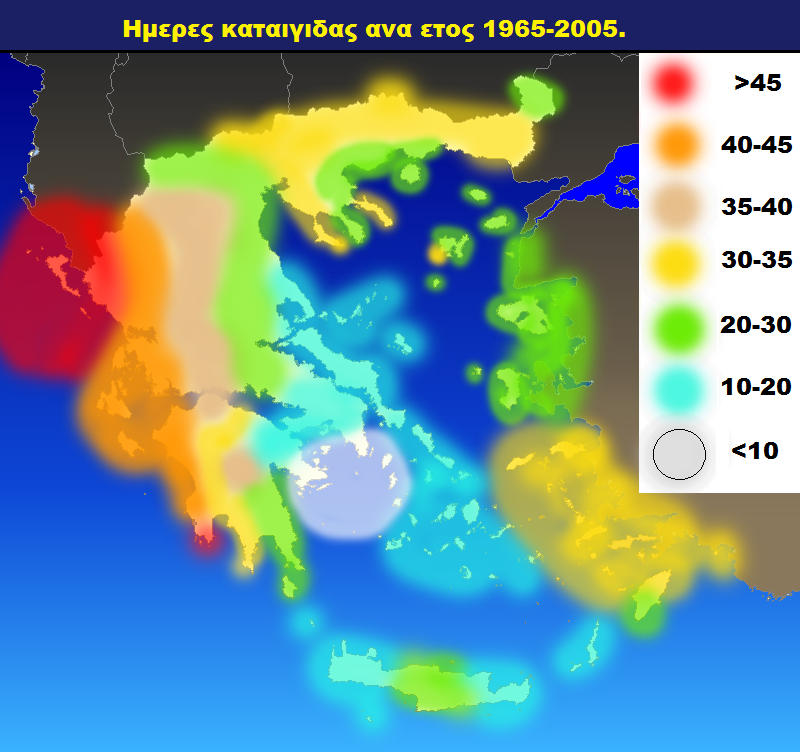 Ημερες καταιγιδας ανα ετος 1965-2005.

>45
40-45
35-40
30-35
20-30
10-20
<10